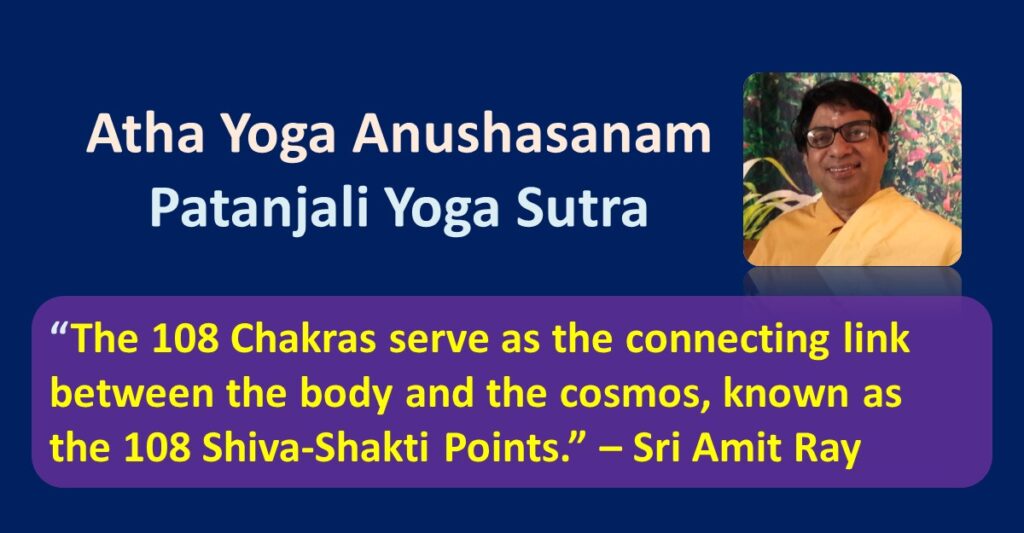 Atha Yoga Anushasanam
Patanjali Yoga Sutra

“The 108 Chakras serve as the connecting link between the body and the cosmos, known as the 108 Shiva-Shakti Points.” – Sri Amit Ray